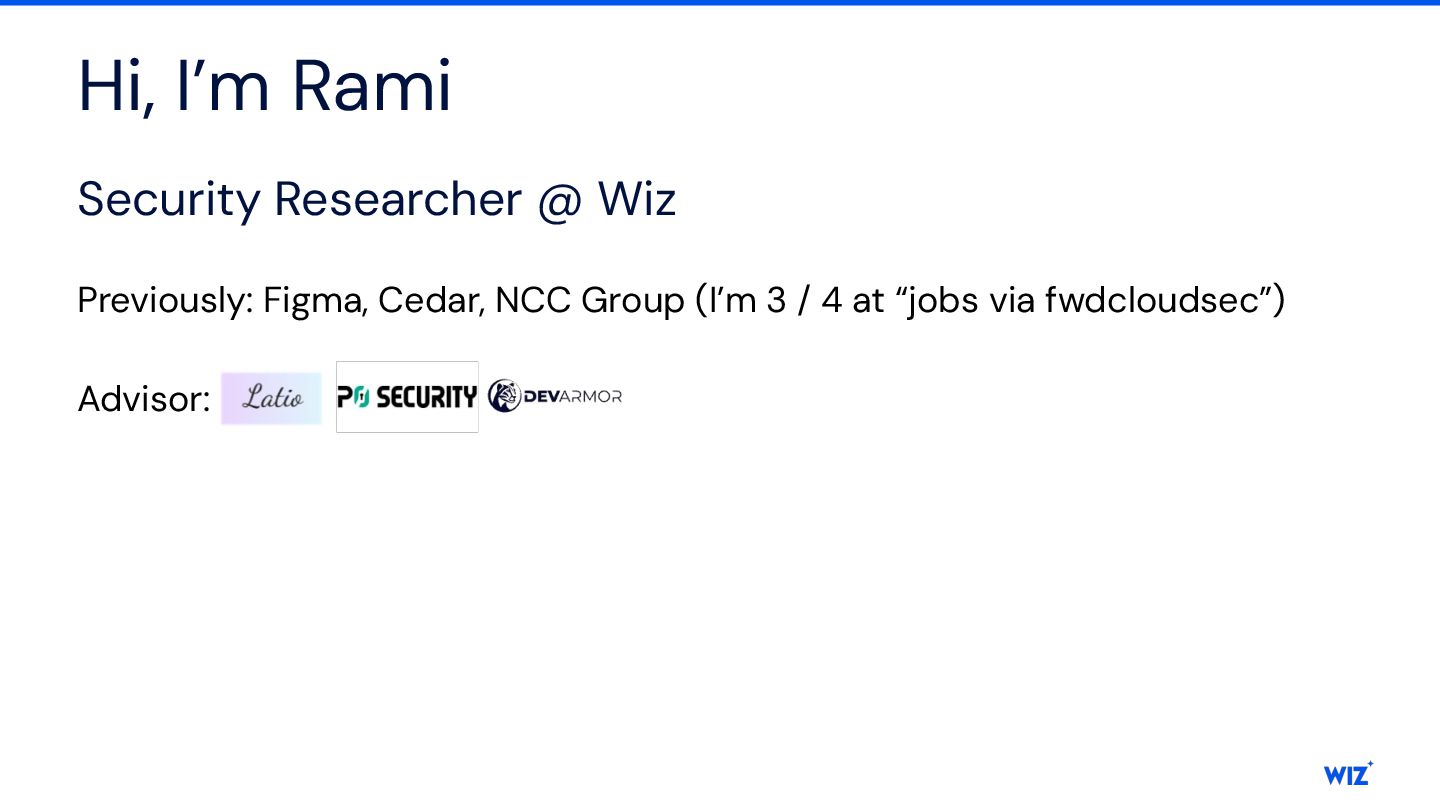 Hi, I’m Rami

Security Researcher @ Wiz

Previously: Figma, Cedar, NCC Group (I’m 3 / 4 at “jobs via fwdcloudsec”)

Advisor: Latio P0 SECURITY DEVARMOR

WIZ